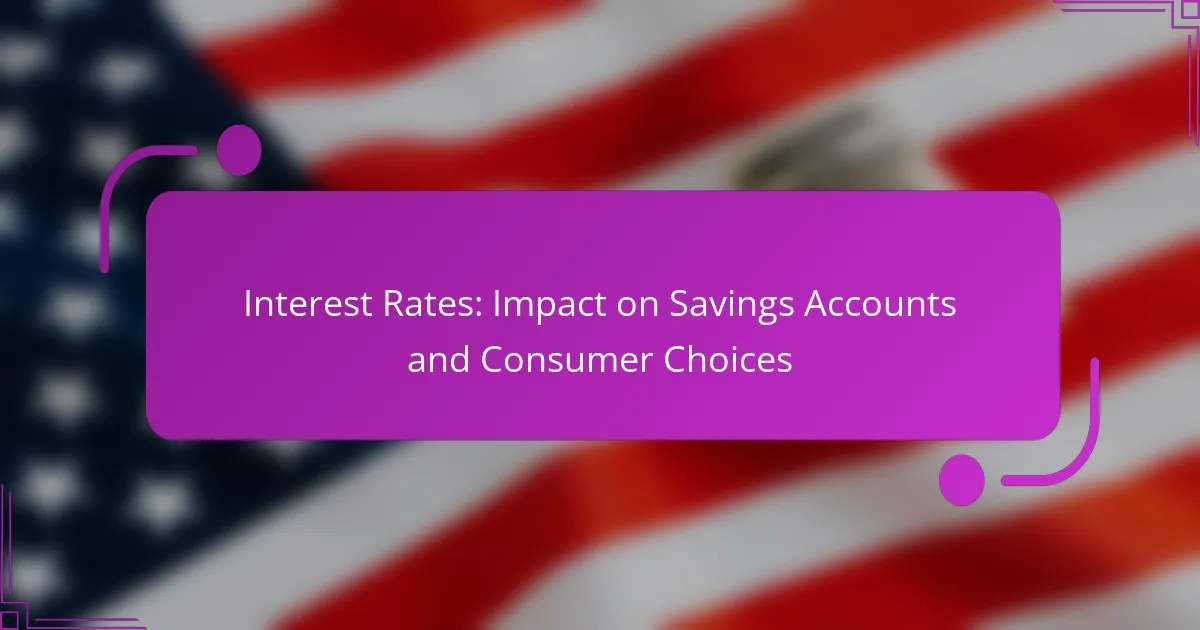 Interest Rates: Impact on Savings Accounts and Consumer Choices